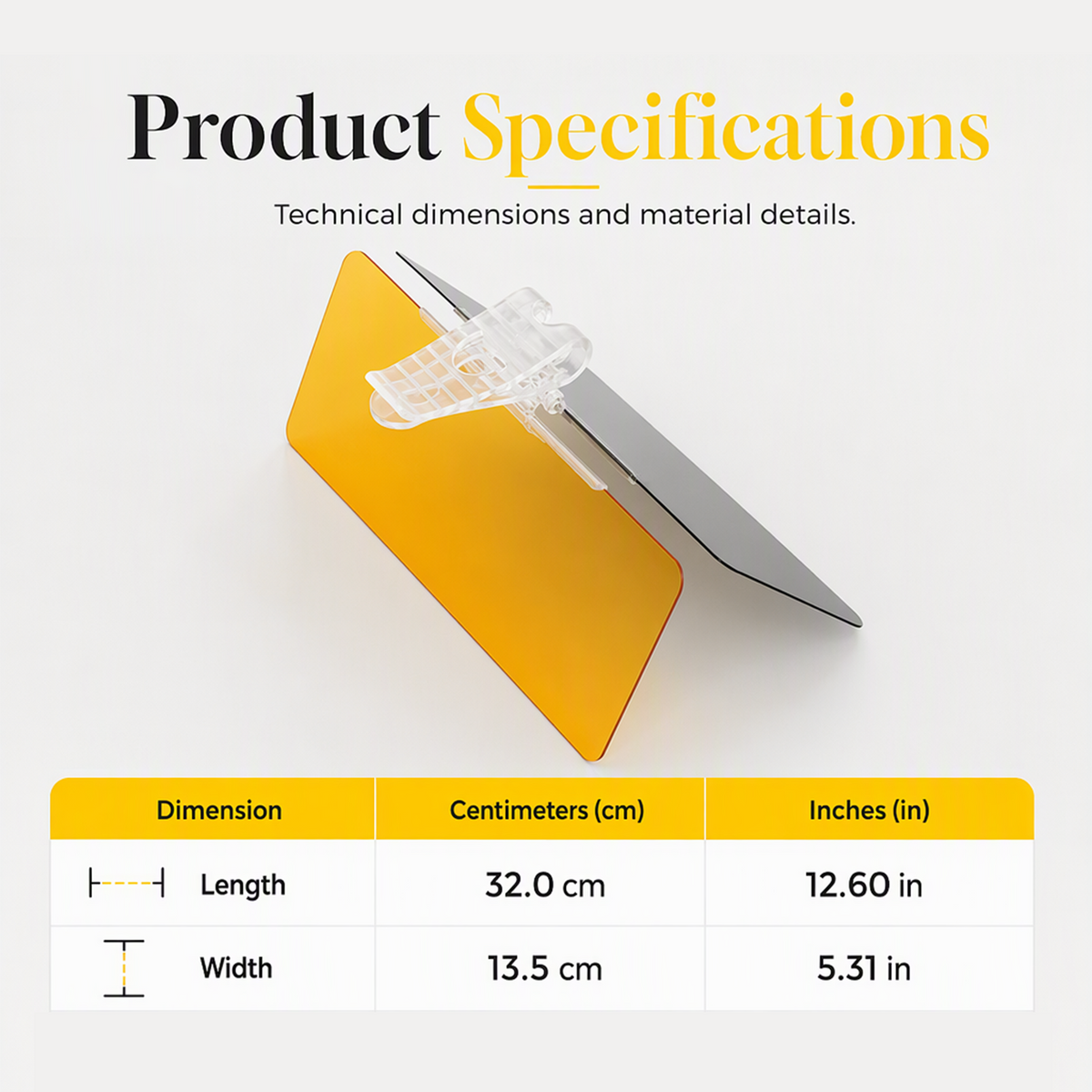 Product Specifications

Technical dimensions and material details.

| Dimension | Centimeters (cm) | Inches (in) |
|---|---|---|
| Length | 32.0 cm | 12.60 in |
| Width | 13.5 cm | 5.31 in |